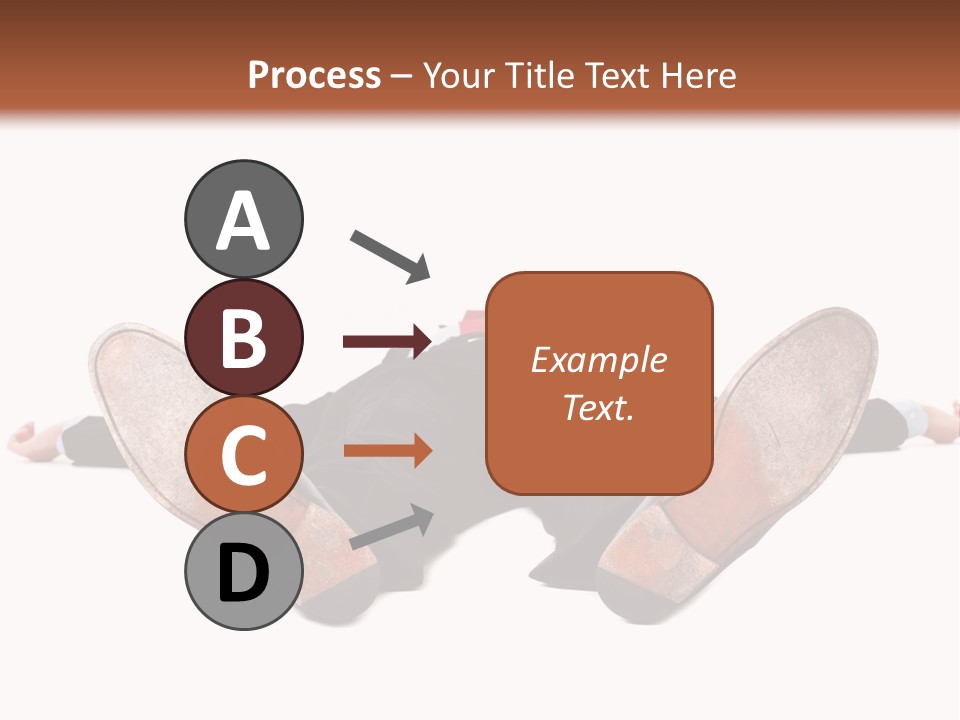 Process – Your Title Text Here

A

B

C

D

Example Text.